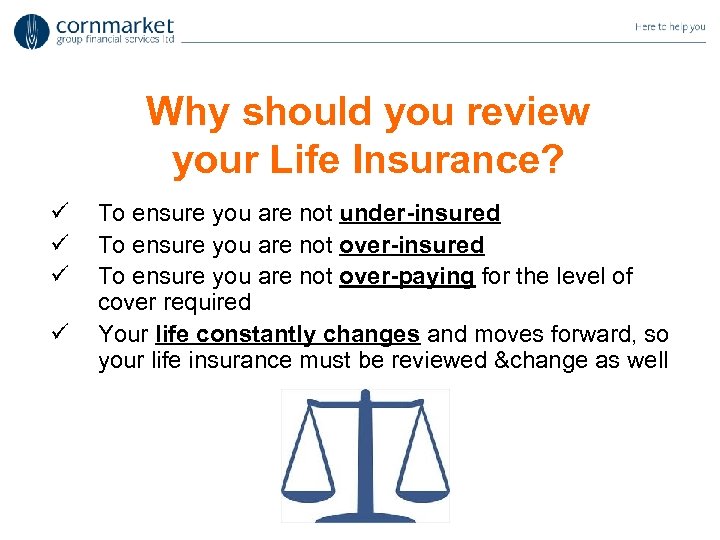 cornmarket
group financial services ltd

Here to help you

Why should you review your Life Insurance?

✓ To ensure you are not under-insured
✓ To ensure you are not over-insured
✓ To ensure you are not over-paying for the level of cover required
✓ Your life constantly changes and moves forward, so your life insurance must be reviewed &change as well